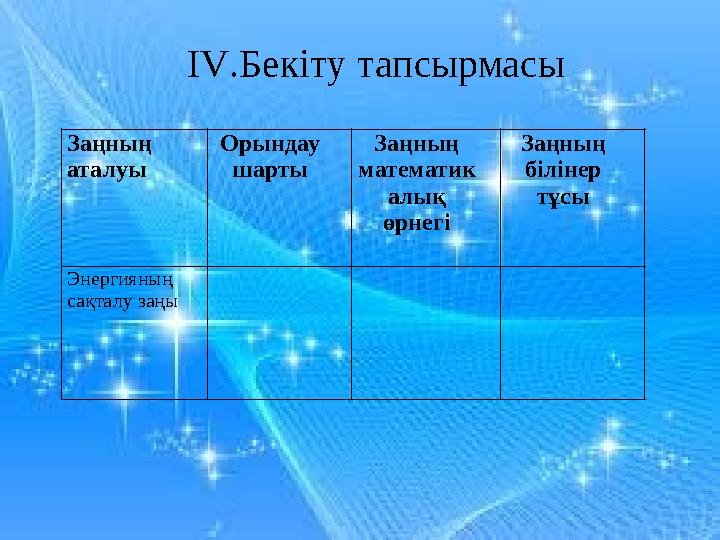 IV.Бекіту тапсырмасы

| Заңның аталуы | Орындау шарты | Заңның математикалық өрнегі | Заңның білінер тұсы |
|---|---|---|---|
| Энергияның сақталу заңы | | | |